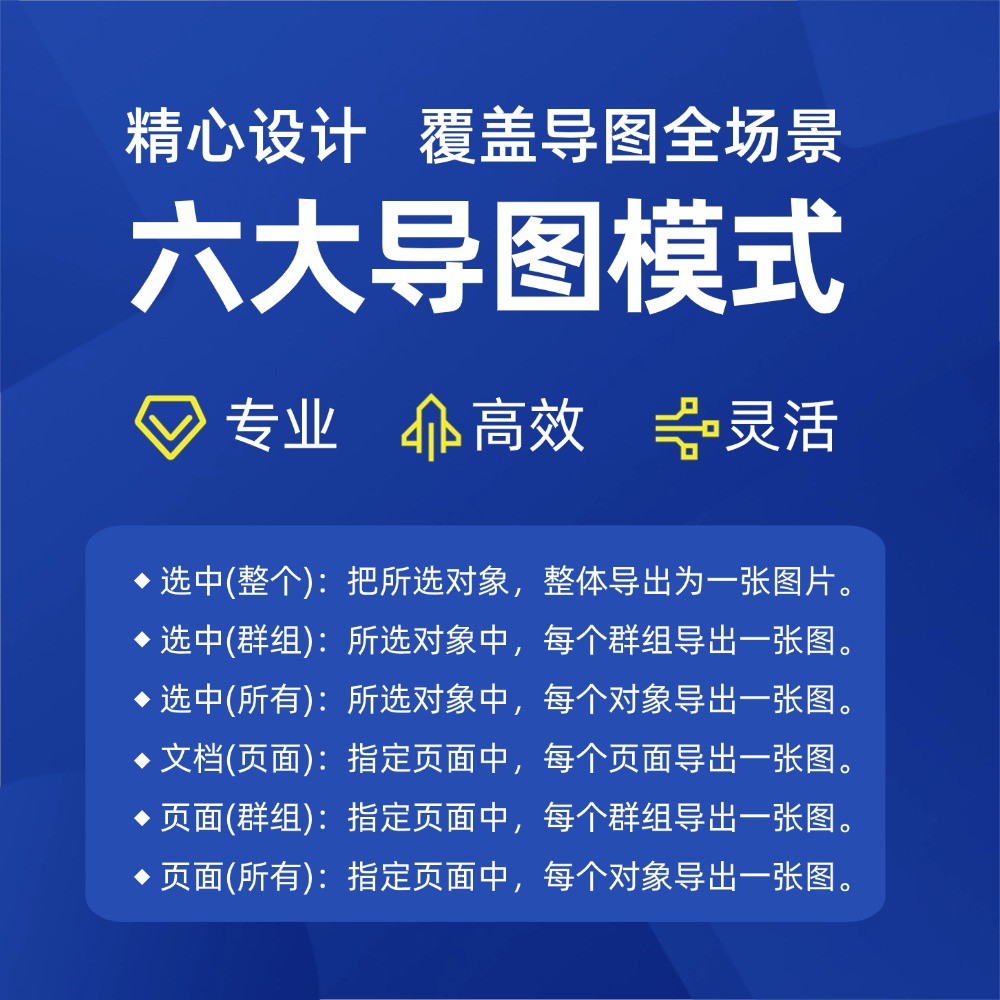 精心设计　覆盖导图全场景

六大导图模式

专业　高效　灵活

◆ 选中(整个)：把所选对象，整体导出为一张图片。
◆ 选中(群组)：所选对象中，每个群组导出一张图。
◆ 选中(所有)：所选对象中，每个对象导出一张图。
◆ 文档(页面)：指定页面中，每个页面导出一张图。
◆ 页面(群组)：指定页面中，每个群组导出一张图。
◆ 页面(所有)：指定页面中，每个对象导出一张图。